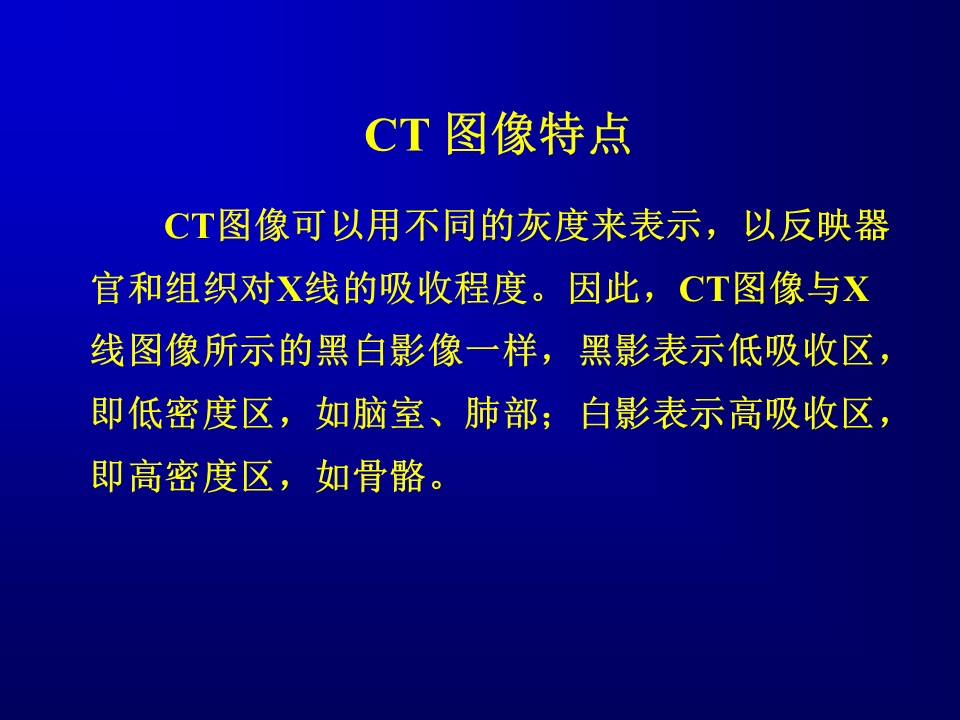 CT 图像特点

CT图像可以用不同的灰度来表示，以反映器官和组织对X线的吸收程度。因此，CT图像与X线图像所示的黑白影像一样，黑影表示低吸收区，即低密度区，如脑室、肺部；白影表示高吸收区，即高密度区，如骨骼。